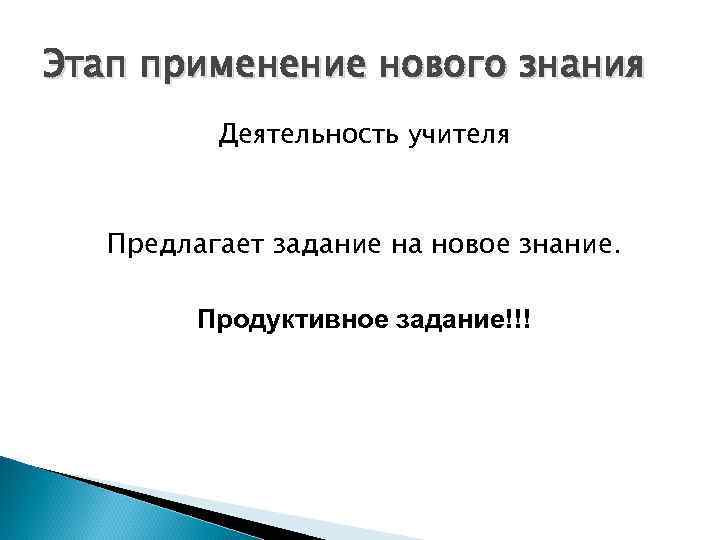 Этап применение нового знания

Деятельность учителя

Предлагает задание на новое знание.

Продуктивное задание!!!